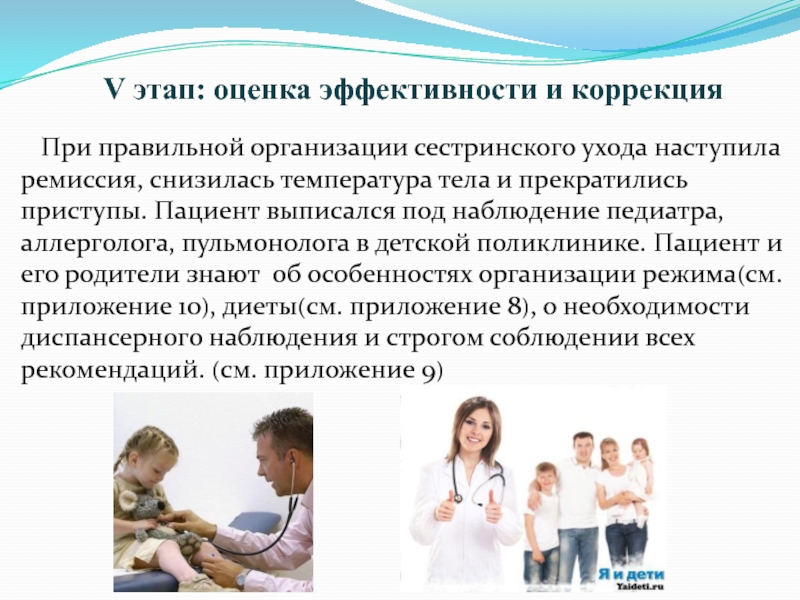 V этап: оценка эффективности и коррекция

При правильной организации сестринского ухода наступила ремиссия, снизилась температура тела и прекратились приступы. Пациент выписался под наблюдение педиатра, аллерголога, пульмонолога в детской поликлинике. Пациент и его родители знают об особенностях организации режима(см. приложение 10), диеты(см. приложение 8), о необходимости диспансерного наблюдения и строгом соблюдении всех рекомендаций. (см. приложение 9)

Я и дети
Yaideti.ru